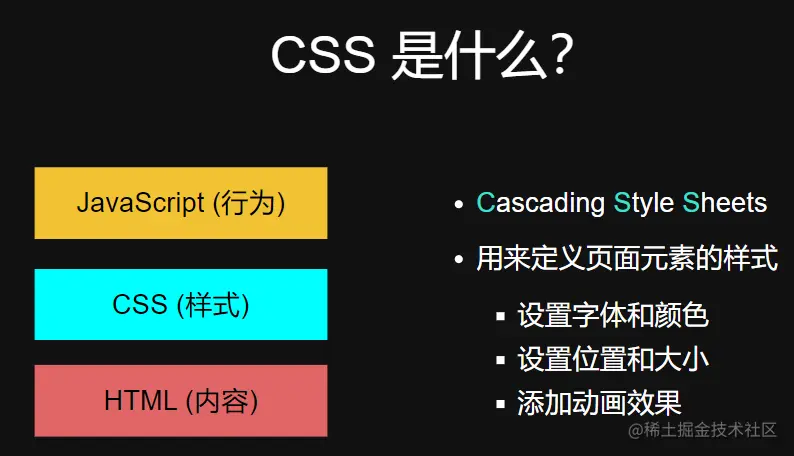 CSS 是什么?

JavaScript (行为)

CSS (样式)

HTML (内容)

• Cascading Style Sheets
• 用来定义页面元素的样式
▪ 设置字体和颜色
▪ 设置位置和大小
▪ 添加动画效果

@稀土掘金技术社区